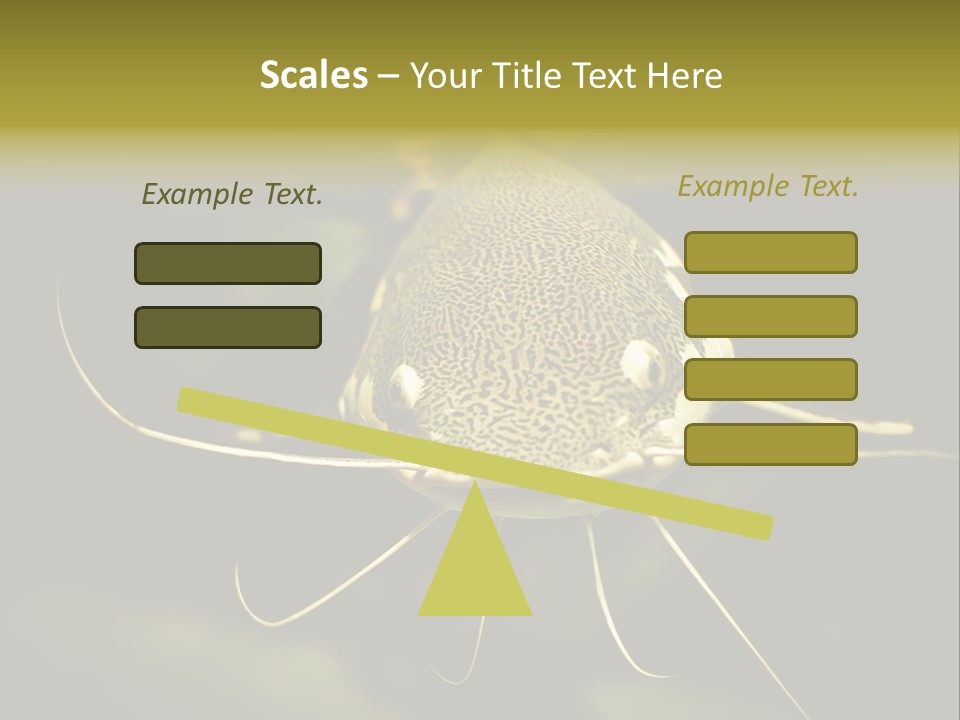 Scales – Your Title Text Here

Example Text.

Example Text.